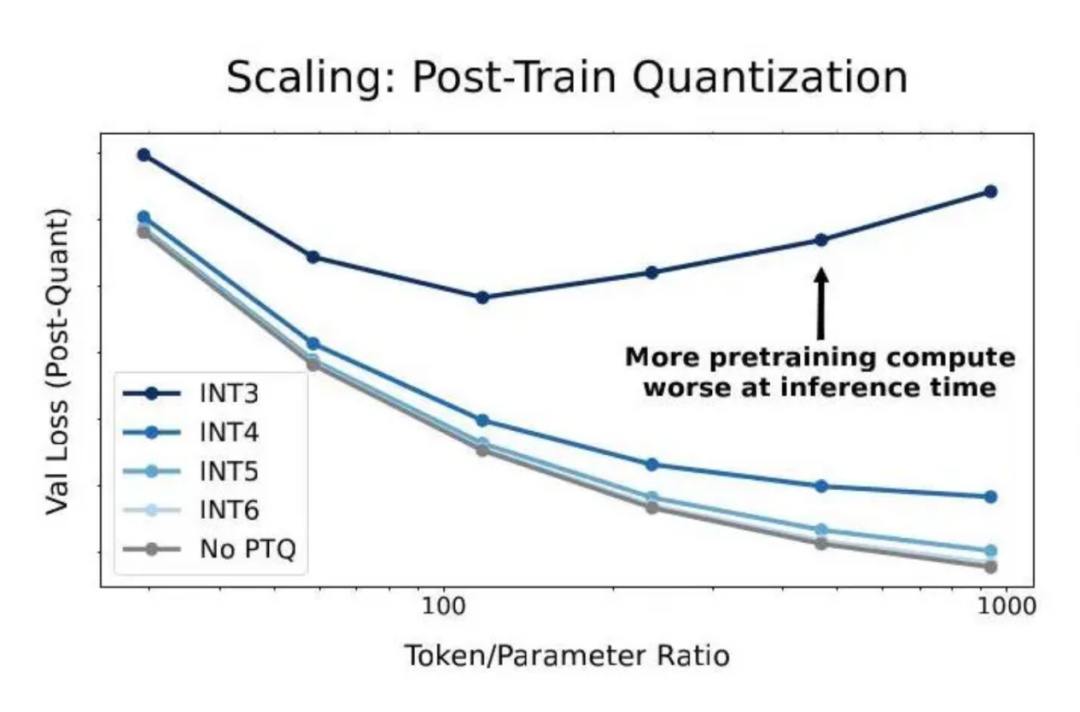 Scaling: Post-Train Quantization

Val Loss (Post-Quant)

More pretraining compute worse at inference time

INT3
INT4
INT5
INT6
No PTQ

100

1000

Token/Parameter Ratio